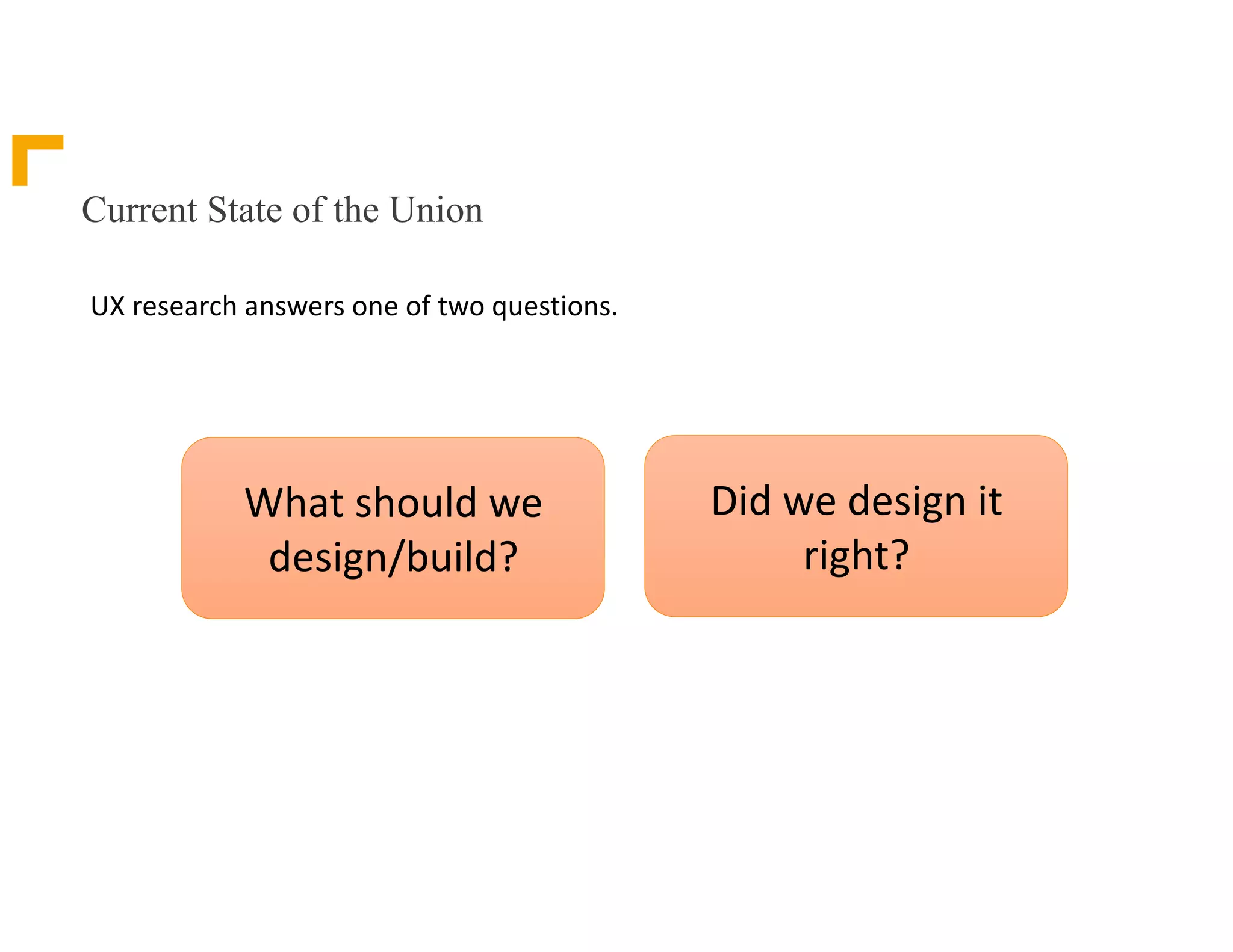 Current State of the Union

UX research answers one of two questions.

What should we design/build?

Did we design it right?